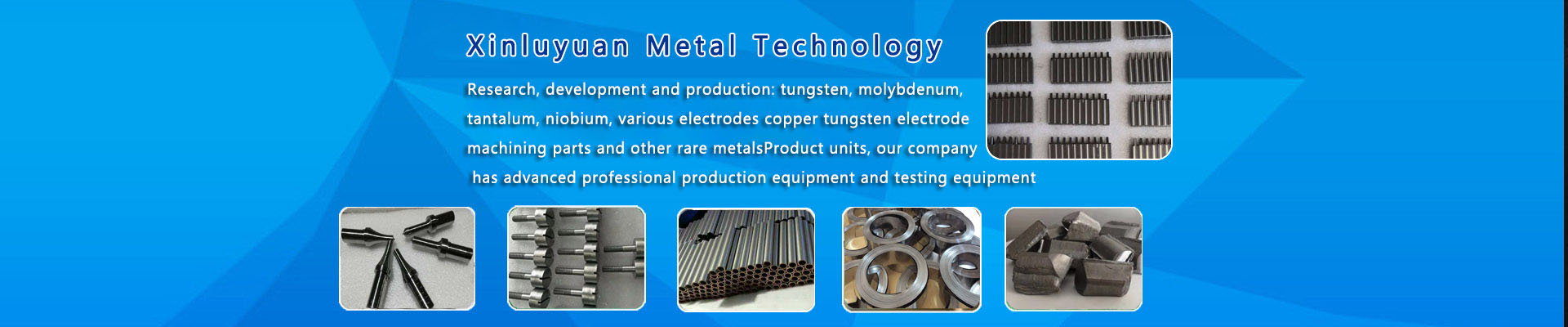 Xinluyuan Metal Technology

Research, development and production: tungsten, molybdenum, tantalum, niobium, various electrodes copper tungsten electrode machining parts and other rare metalsProduct units, our company has advanced professional production equipment and testing equipment